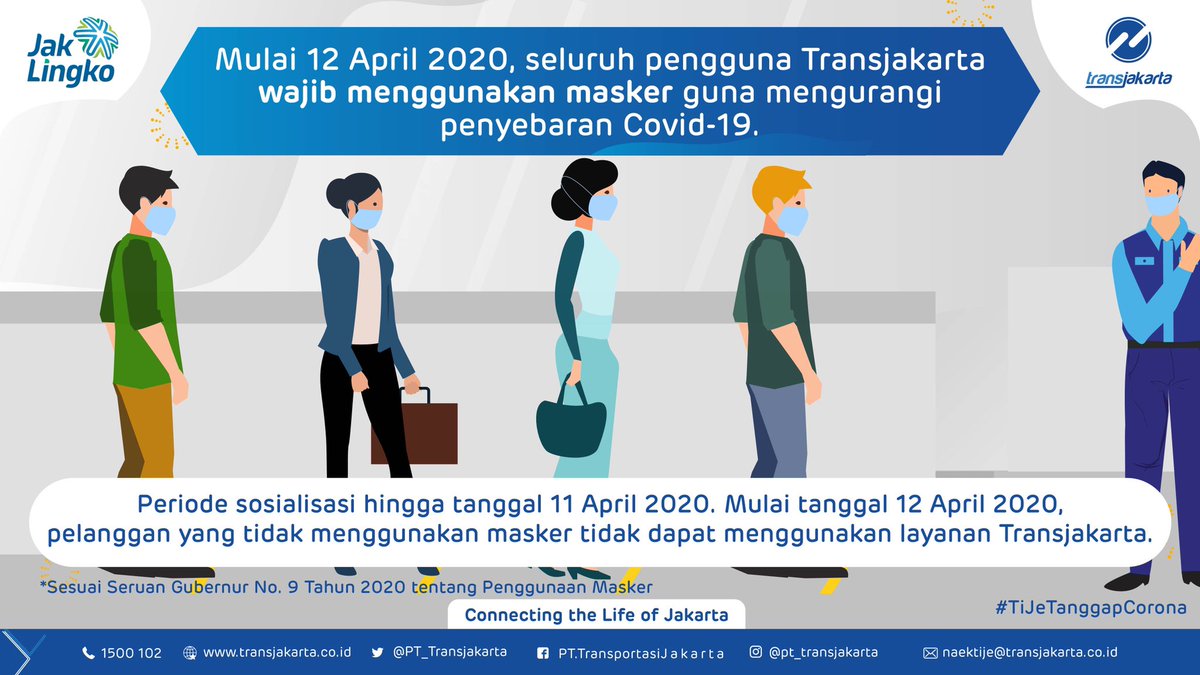 Jak Lingko

transjakarta

Mulai 12 April 2020, seluruh pengguna Transjakarta wajib menggunakan masker guna mengurangi penyebaran Covid-19.

Periode sosialisasi hingga tanggal 11 April 2020. Mulai tanggal 12 April 2020, pelanggan yang tidak menggunakan masker tidak dapat menggunakan layanan Transjakarta.

*Sesuai Seruan Gubernur No. 9 Tahun 2020 tentang Penggunaan Masker

Connecting the Life of Jakarta

#TiJeTanggapCorona

1500 102 www.transjakarta.co.id @PT_Transjakarta PT.TransportasiJakarta @pt_transjakarta naektije@transjakarta.co.id